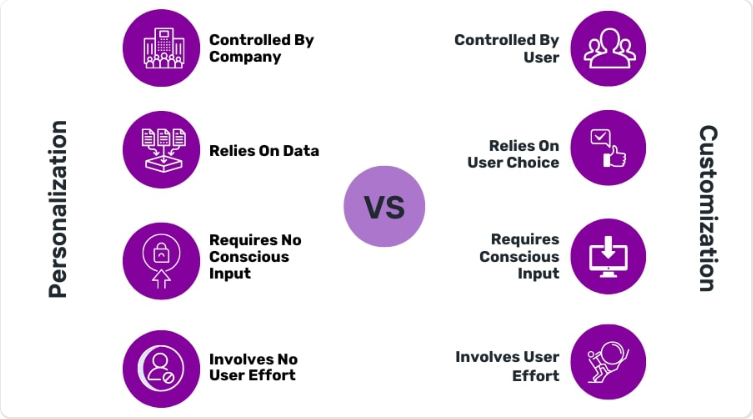 Personalization

Controlled By Company

Relies On Data

Requires No Conscious Input

Involves No User Effort

VS

Controlled By User

Relies On User Choice

Requires Conscious Input

Involves User Effort

Customization